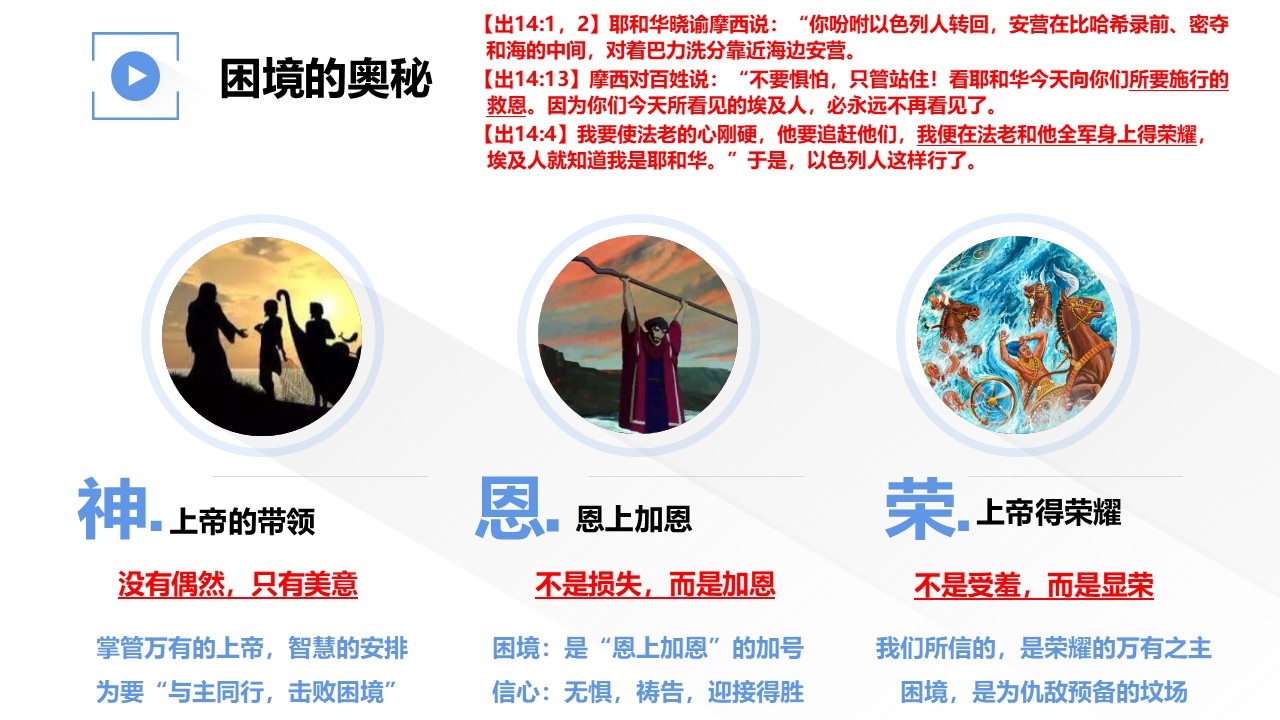 困境的奥秘

【出14:1，2】耶和华晓谕摩西说：“你吩咐以色列人转回，安营在比哈希录前、密夺和海的中间，对着巴力洗分靠近海边安营。
【出14:13】摩西对百姓说：“不要惧怕，只管站住！看耶和华今天向你们所要施行的救恩。因为你们今天所看见的埃及人，必永远不再看见了。
【出14:4】我要使法老的心刚硬，他要追赶他们，我便在法老和他全军身上得荣耀，埃及人就知道我是耶和华。”于是，以色列人这样行了。

神. 上帝的带领

没有偶然，只有美意

掌管万有的上帝，智慧的安排
为要“与主同行，击败困境”

恩. 恩上加恩

不是损失，而是加恩

困境：是“恩上加恩”的加号
信心：无惧，祷告，迎接得胜

荣. 上帝得荣耀

不是受羞，而是显荣

我们所信的，是荣耀的万有之主
困境，是为仇敌预备的坟场